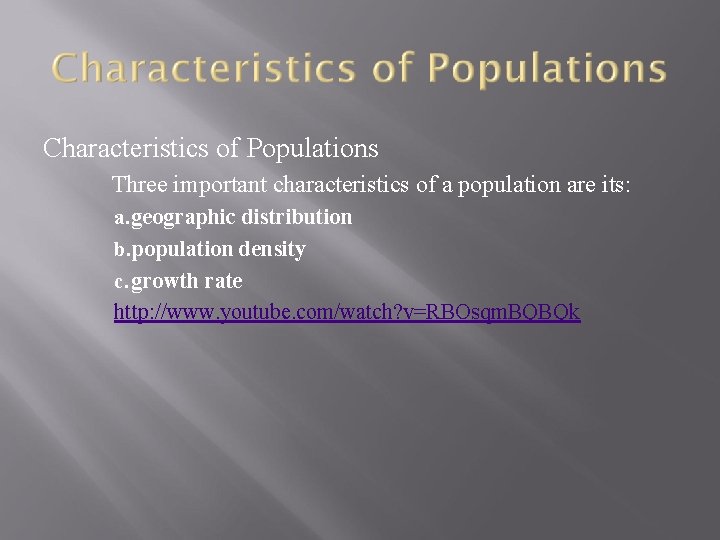 Characteristics of Populations

Characteristics of Populations

Three important characteristics of a population are its:

a.geographic distribution

b.population density

c.growth rate

http://www.youtube.com/watch?v=RBOsqmBQBQk